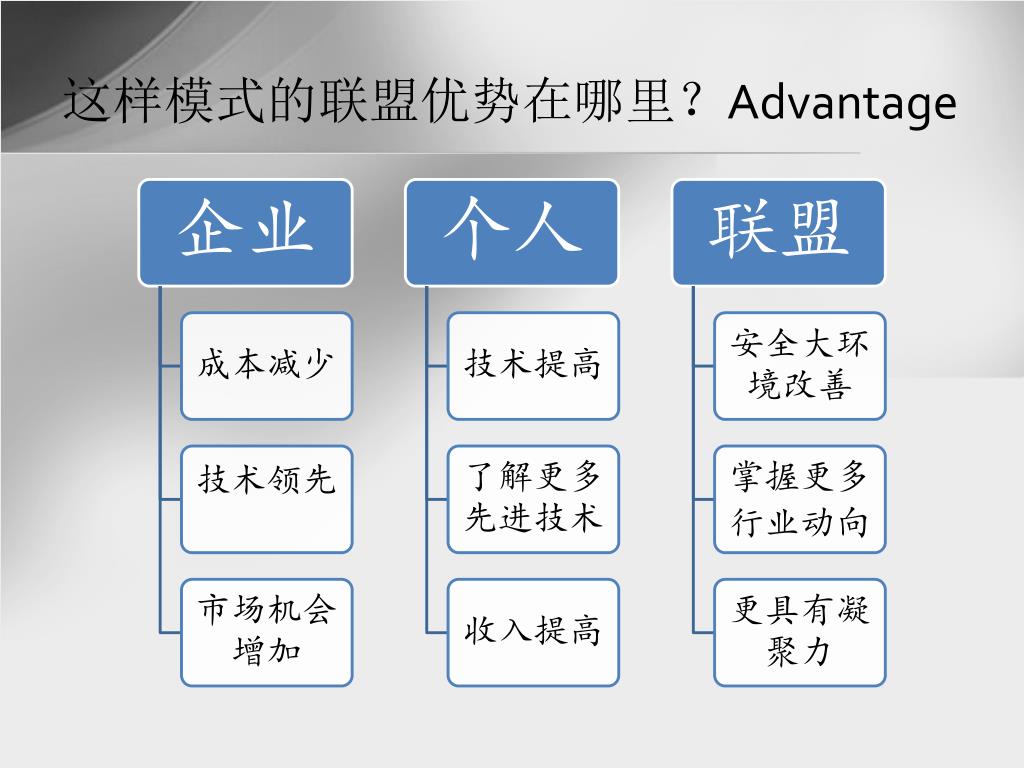 这样模式的联盟优势在哪里？Advantage

企业

成本减少

技术领先

市场机会增加

个人

技术提高

了解更多先进技术

收入提高

联盟

安全大环境改善

掌握更多行业动向

更具有凝聚力